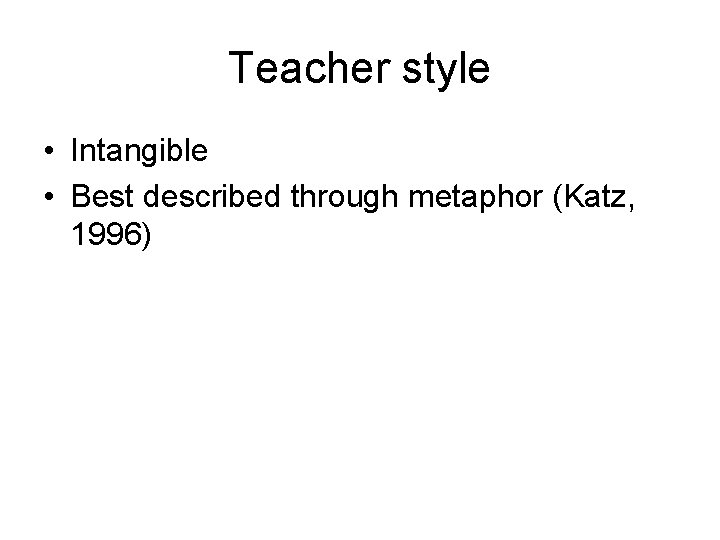 Teacher style

• Intangible
• Best described through metaphor (Katz, 1996)